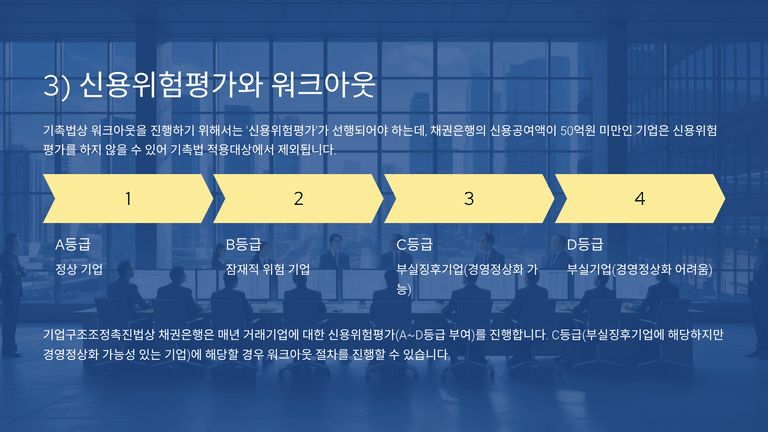 3) 신용위험평가와 워크아웃

기촉법상 워크아웃을 진행하기 위해서는 '신용위험평가'가 선행되어야 하는데, 채권은행의 신용공여액이 50억원 미만인 기업은 신용위험평가를 하지 않을 수 있어 기촉법 적용대상에서 제외됩니다.

1

2

3

4

A등급

정상 기업

B등급

잠재적 위험 기업

C등급

부실징후기업(경영정상화 가능)

D등급

부실기업(경영정상화 어려움)

기업구조조정촉진법상 채권은행은 매년 거래기업에 대한 신용위험평가(A~D등급 부여)를 진행합니다. C등급(부실징후기업에 해당하지만 경영정상화 가능성 있는 기업)에 해당할 경우 워크아웃 절차를 진행할 수 있습니다.